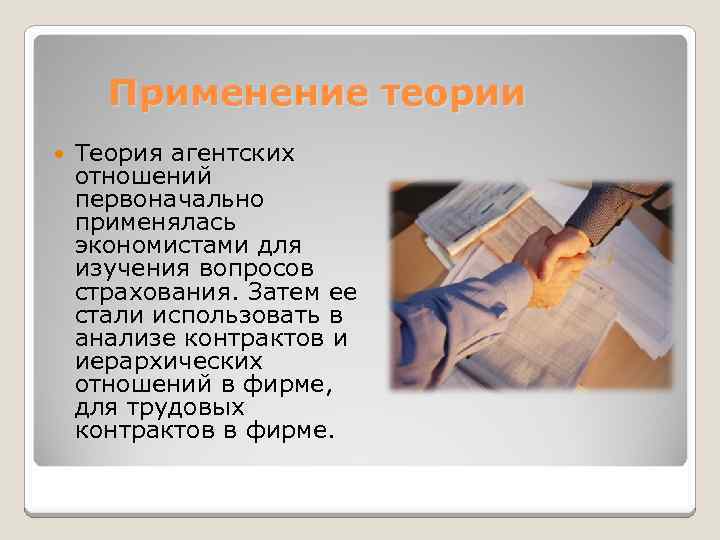 Применение теории

Теория агентских отношений первоначально применялась экономистами для изучения вопросов страхования. Затем ее стали использовать в анализе контрактов и иерархических отношений в фирме, для трудовых контрактов в фирме.